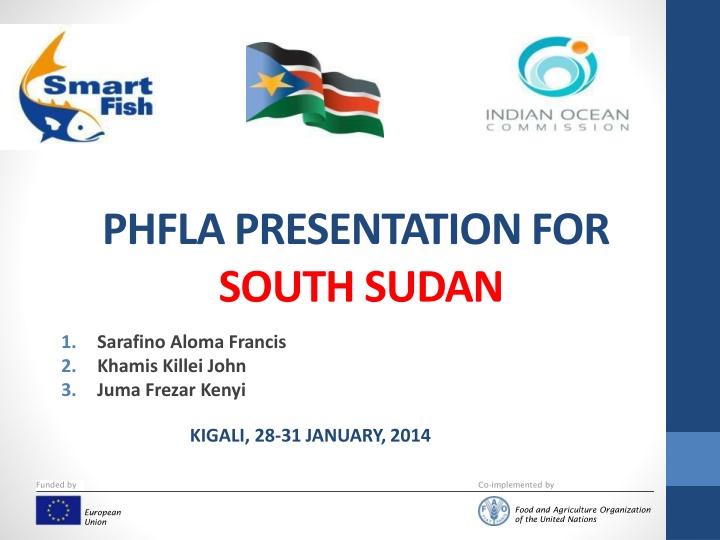 Smart Fish

INDIAN OCEAN COMMISSION

PHFLA PRESENTATION FOR SOUTH SUDAN

1. Sarafino Aloma Francis
2. Khamis Killei John
3. Juma Frezar Kenyi

KIGALI, 28-31 JANUARY, 2014

Funded by

European Union

Co-implemented by

FAO

Food and Agriculture Organization of the United Nations